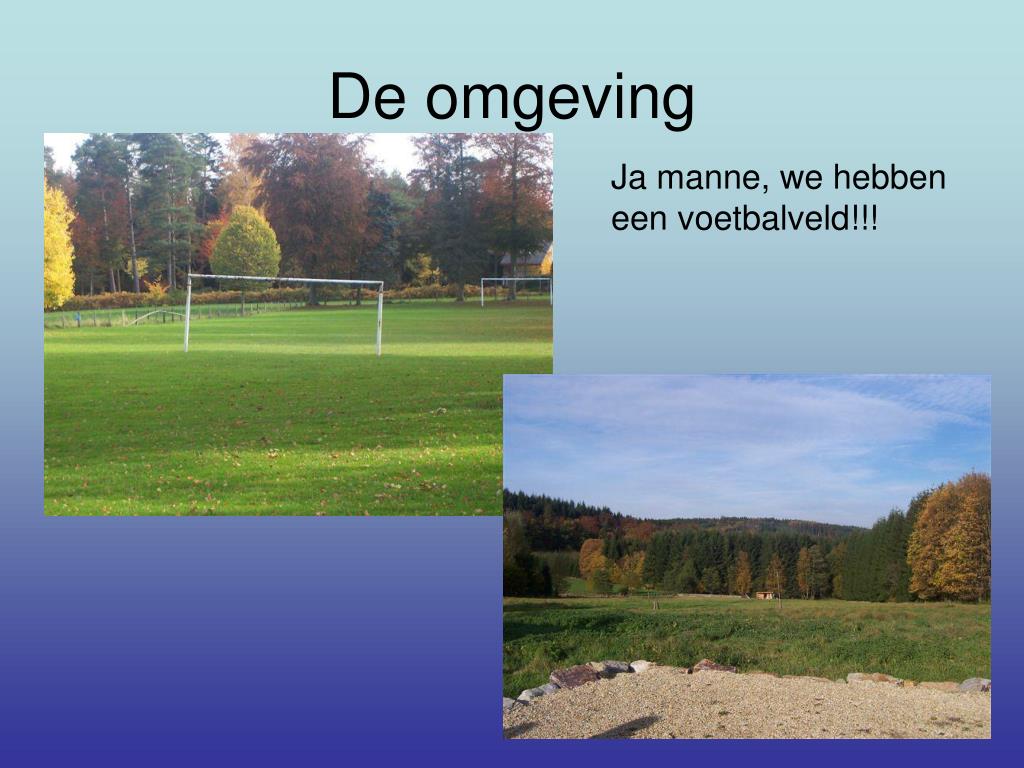 De omgeving

Ja manne, we hebben een voetbalveld!!!